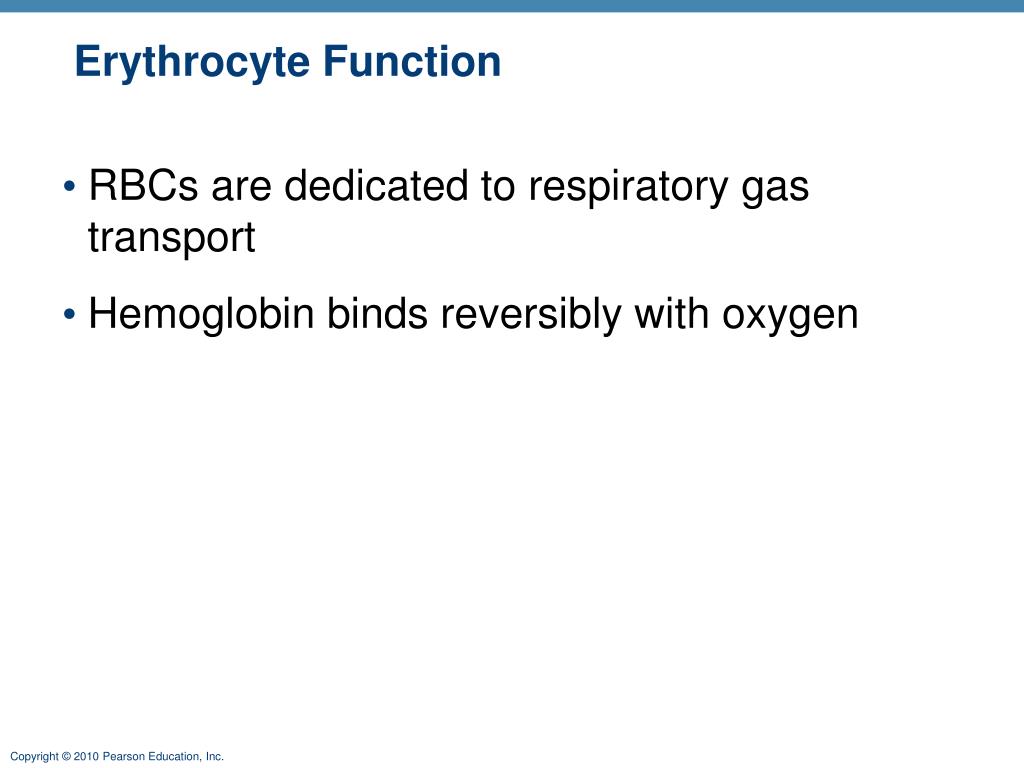 Erythrocyte Function

• RBCs are dedicated to respiratory gas transport

• Hemoglobin binds reversibly with oxygen

Copyright © 2010 Pearson Education, Inc.